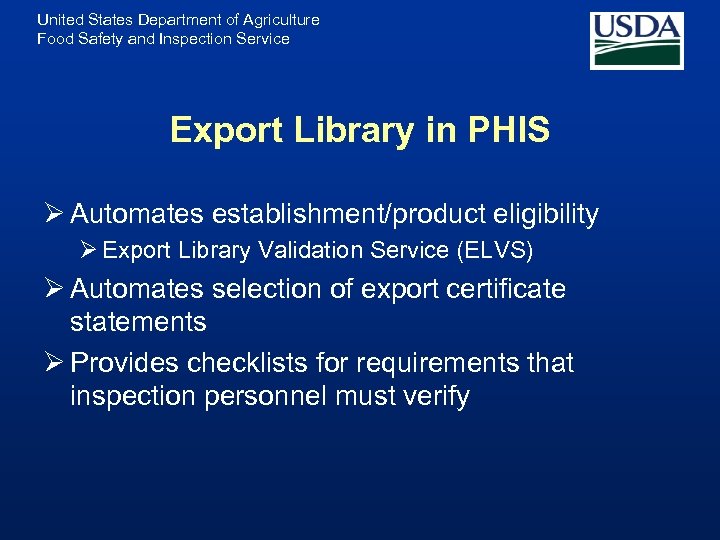 United States Department of Agriculture
Food Safety and Inspection Service

USDA

Export Library in PHIS

➢ Automates establishment/product eligibility

➢ Export Library Validation Service (ELVS)

➢ Automates selection of export certificate statements

➢ Provides checklists for requirements that inspection personnel must verify